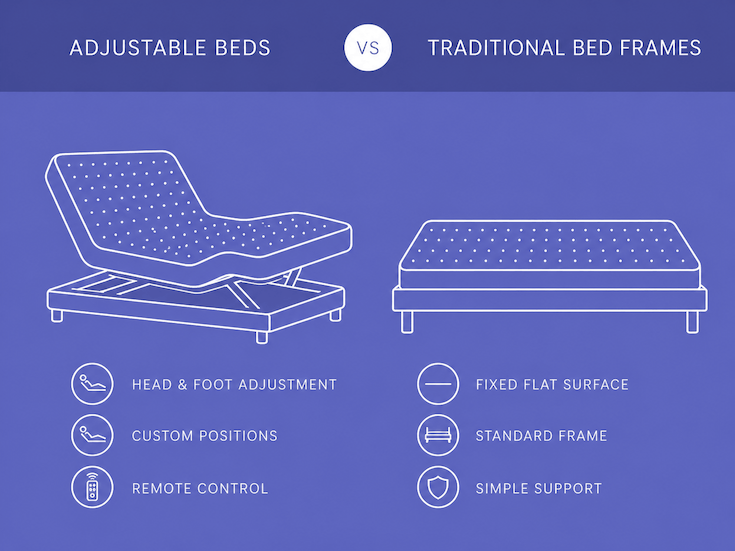 ADJUSTABLE BEDS

VS

TRADITIONAL BED FRAMES

HEAD & FOOT ADJUSTMENT

CUSTOM POSITIONS

REMOTE CONTROL

FIXED FLAT SURFACE

STANDARD FRAME

SIMPLE SUPPORT